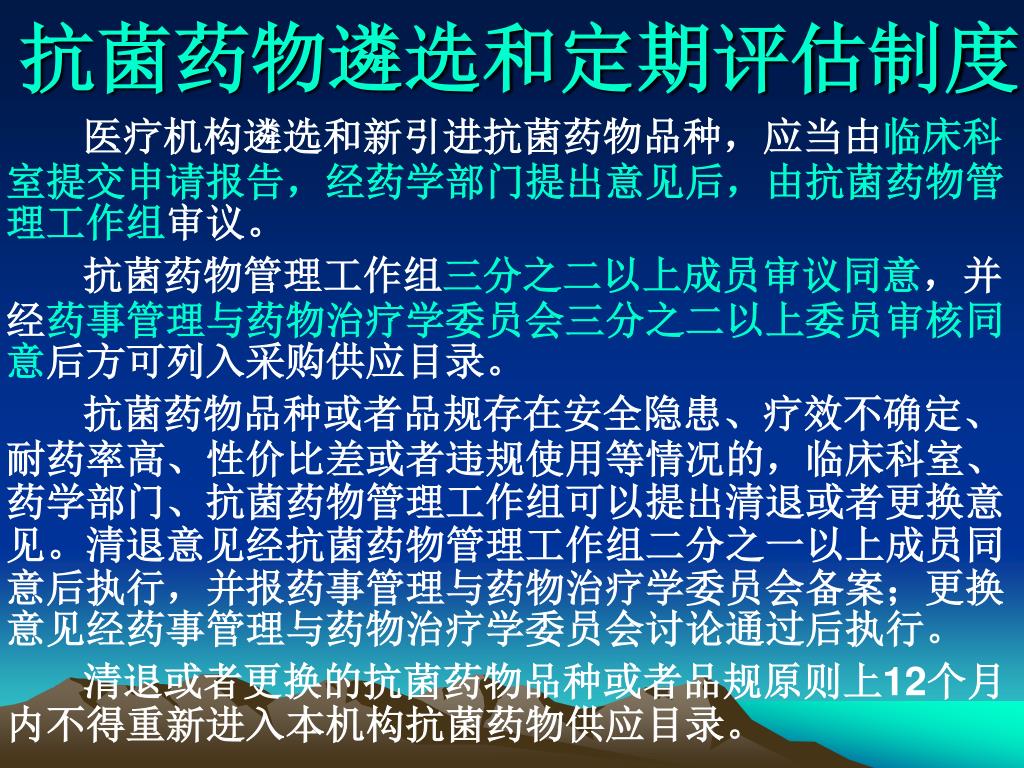 抗菌药物遴选和定期评估制度

医疗机构遴选和新引进抗菌药物品种，应当由临床科室提交申请报告，经药学部门提出意见后，由抗菌药物管理工作组审议。

抗菌药物管理工作组三分之二以上成员审议同意，并经药事管理与药物治疗学委员会三分之二以上委员审核同意后方可列入采购供应目录。

抗菌药物品种或者品规存在安全隐患、疗效不确定、耐药率高、性价比差或者违规使用等情况的，临床科室、药学部门、抗菌药物管理工作组可以提出清退或者更换意见。清退意见经抗菌药物管理工作组二分之一以上成员同意后执行，并报药事管理与药物治疗学委员会备案；更换意见经药事管理与药物治疗学委员会讨论通过后执行。

清退或者更换的抗菌药物品种或者品规原则上12个月内不得重新进入本机构抗菌药物供应目录。